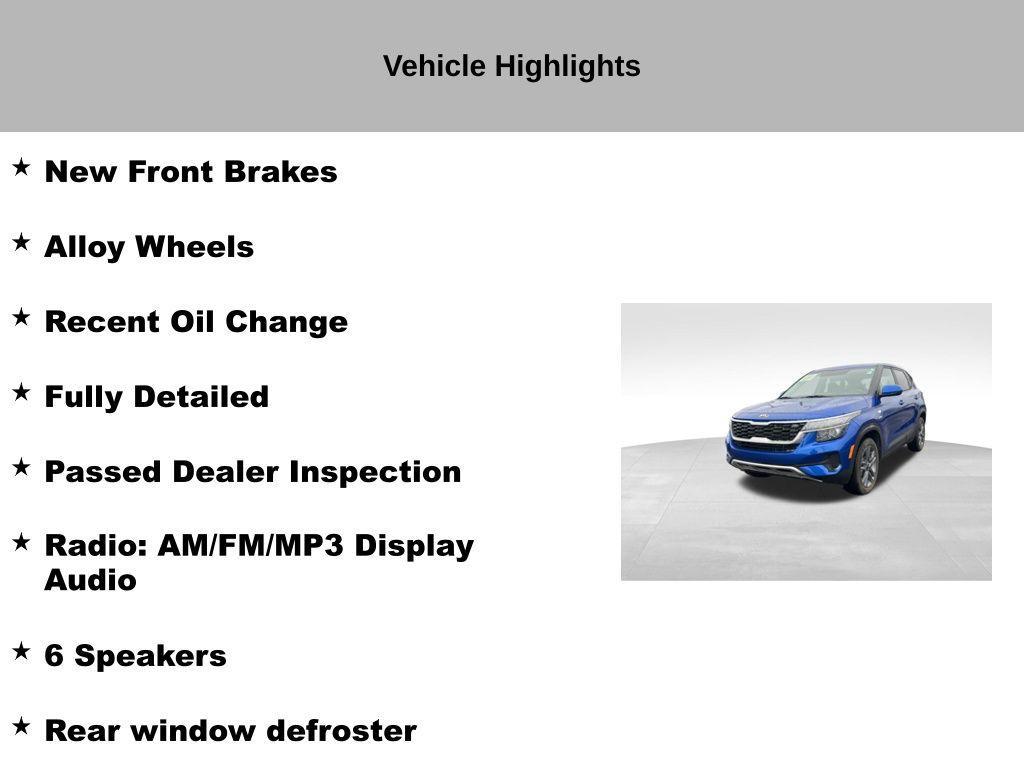 Vehicle Highlights

★ New Front Brakes

★ Alloy Wheels

★ Recent Oil Change

★ Fully Detailed

★ Passed Dealer Inspection

★ Radio: AM/FM/MP3 Display Audio

★ 6 Speakers

★ Rear window defroster